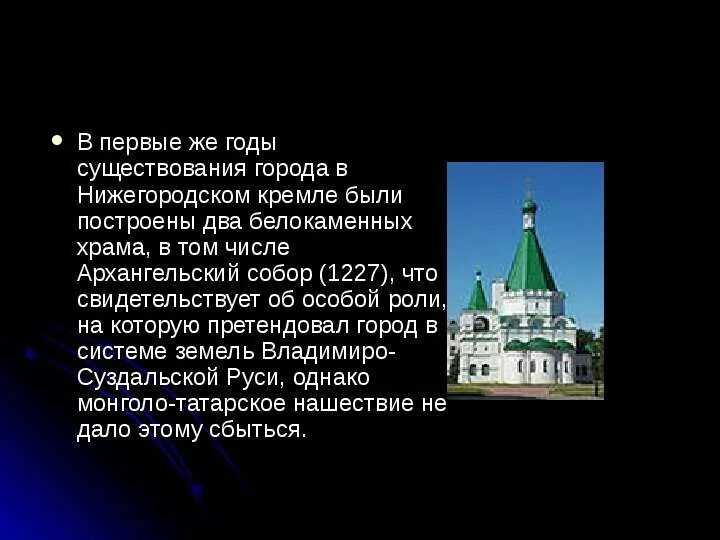 • В первые же годы существования города в Нижегородском кремле были построены два белокаменных храма, в том числе Архангельский собор (1227), что свидетельствует об особой роли, на которую претендовал город в системе земель Владимиро-Суздальской Руси, однако монголо-татарское нашествие не дало этому сбыться.